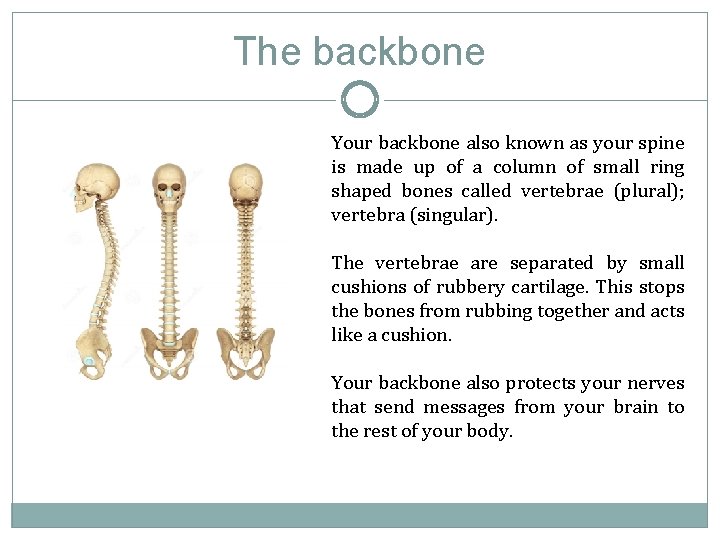 The backbone

Your backbone also known as your spine is made up of a column of small ring shaped bones called vertebrae (plural); vertebra (singular).

The vertebrae are separated by small cushions of rubbery cartilage. This stops the bones from rubbing together and acts like a cushion.

Your backbone also protects your nerves that send messages from your brain to the rest of your body.